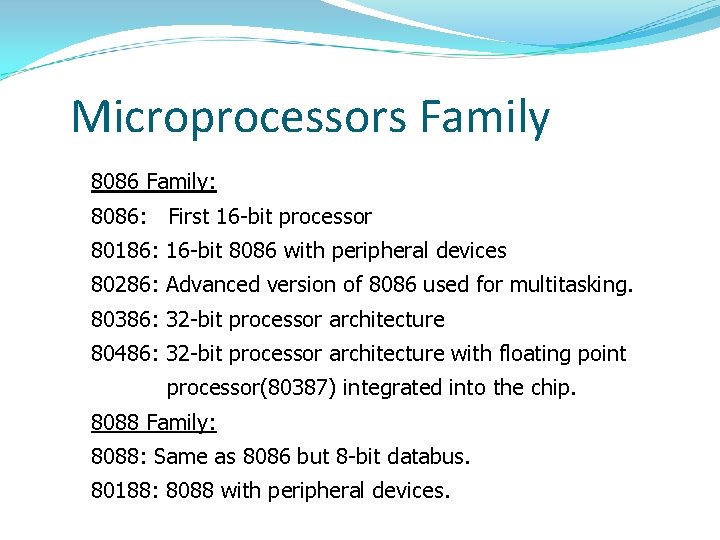 Microprocessors Family

8086 Family:

8086: First 16-bit processor

80186: 16-bit 8086 with peripheral devices

80286: Advanced version of 8086 used for multitasking.

80386: 32-bit processor architecture

80486: 32-bit processor architecture with floating point processor(80387) integrated into the chip.

8088 Family:

8088: Same as 8086 but 8-bit databus.

80188: 8088 with peripheral devices.